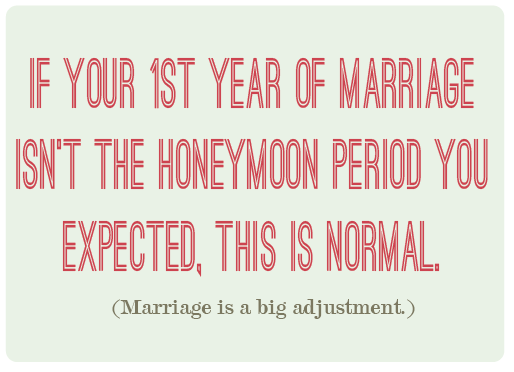 IF YOUR 1ST YEAR OF MARRIAGE ISN'T THE HONEYMOON PERIOD YOU EXPECTED, THIS IS NORMAL.

(Marriage is a big adjustment.)